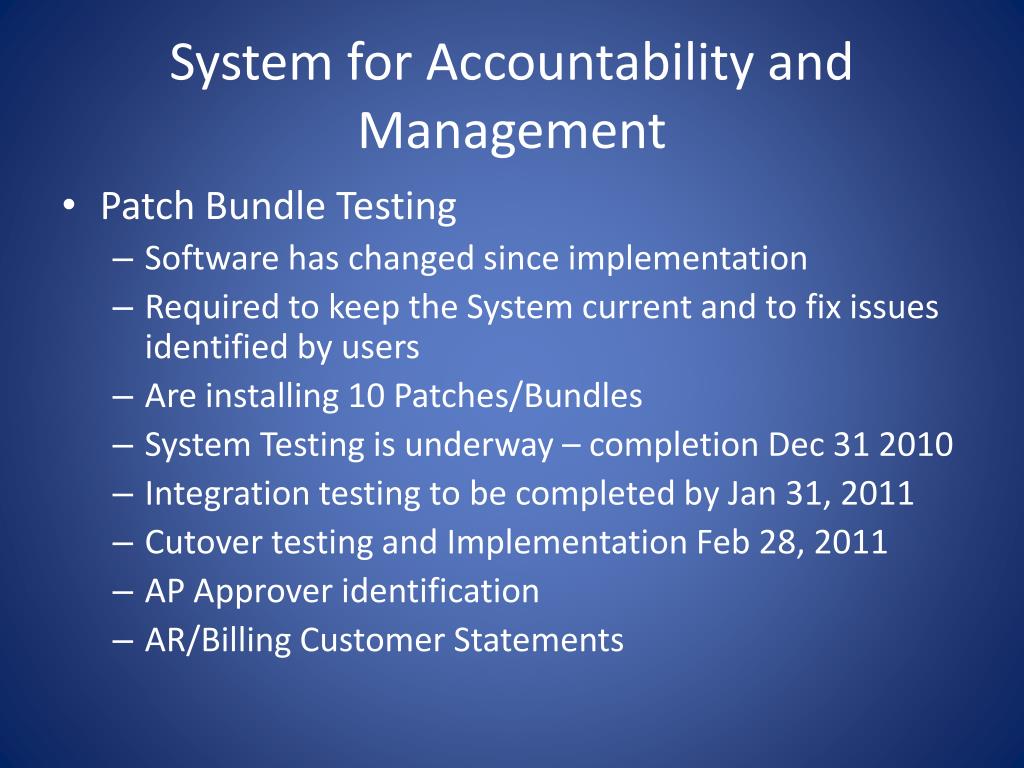 System for Accountability and Management

• Patch Bundle Testing
– Software has changed since implementation
– Required to keep the System current and to fix issues identified by users
– Are installing 10 Patches/Bundles
– System Testing is underway – completion Dec 31 2010
– Integration testing to be completed by Jan 31, 2011
– Cutover testing and Implementation Feb 28, 2011
– AP Approver identification
– AR/Billing Customer Statements